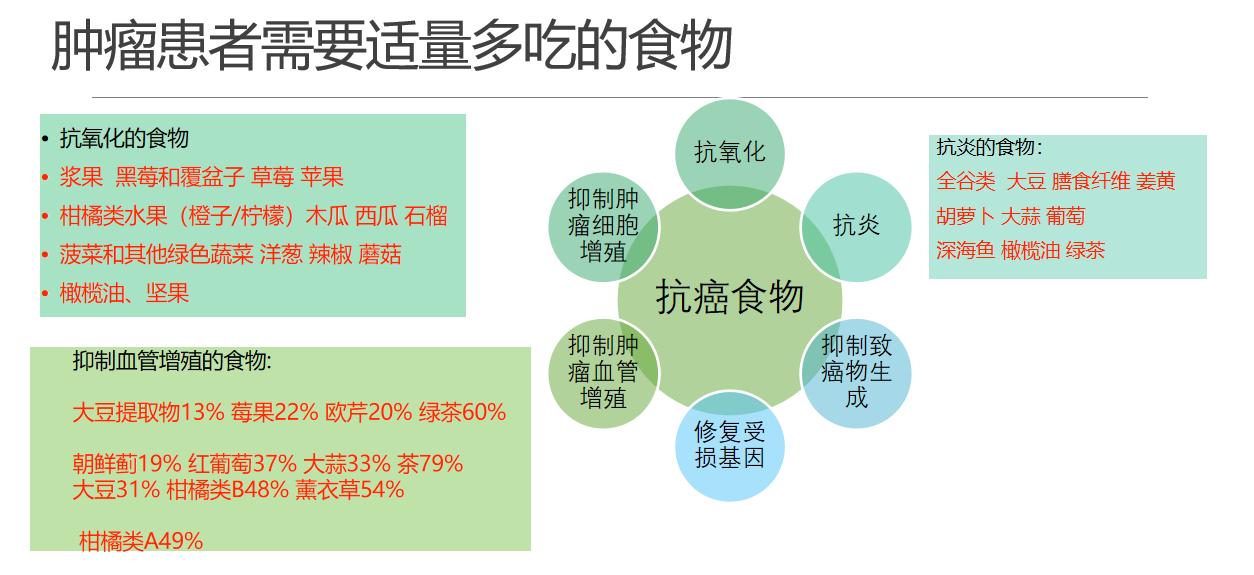 肿瘤患者需要适量多吃的食物

• 抗氧化的食物
• 浆果 黑莓和覆盆子 草莓 苹果
• 柑橘类水果（橙子/柠檬）木瓜 西瓜 石榴
• 菠菜和其他绿色蔬菜 洋葱 辣椒 蘑菇
• 橄榄油、坚果

抑制血管增殖的食物:

大豆提取物13% 莓果22% 欧芹20% 绿茶60%

朝鲜蓟19% 红葡萄37% 大蒜33% 茶79%
大豆31% 柑橘类B48% 薰衣草54%

柑橘类A49%

抗氧化

抗炎

抑制致癌物生成

修复受损基因

抑制肿瘤血管增殖

抑制肿瘤细胞增殖

抗癌食物

抗炎的食物:
全谷类 大豆 膳食纤维 姜黄
胡萝卜 大蒜 葡萄
深海鱼 橄榄油 绿茶